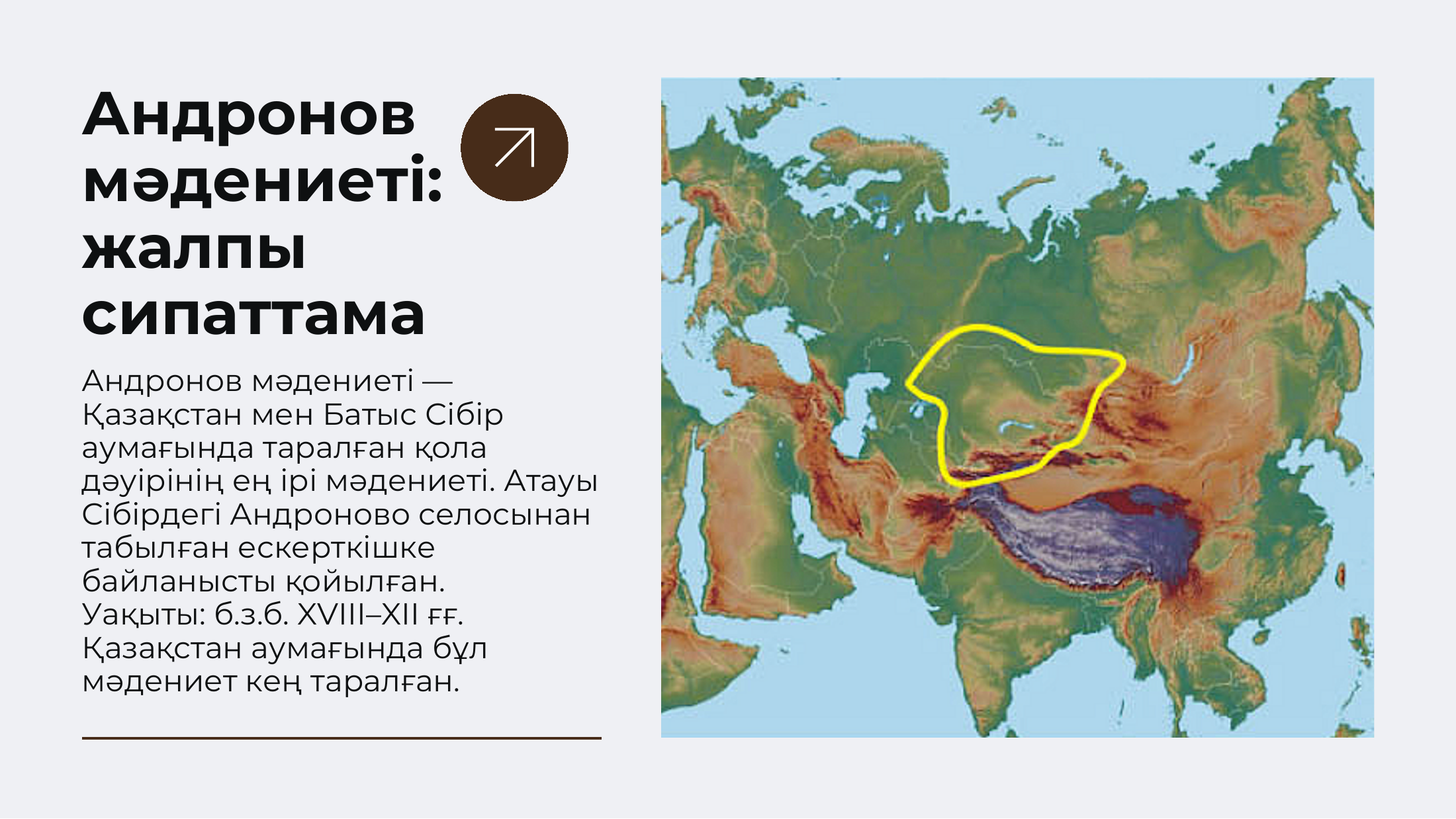 Андронов мәдениеті: жалпы сипаттама

Андронов мәдениеті — Қазақстан мен Батыс Сібір аумағында таралған қола дәуірінің ең ірі мәдениеті. Атауы Сібірдегі Андроново селосынан табылған ескерткішке байланысты қойылған. Уақыты: б.з.б. XVIII–XII ғғ. Қазақстан аумағында бұл мәдениет кең таралған.